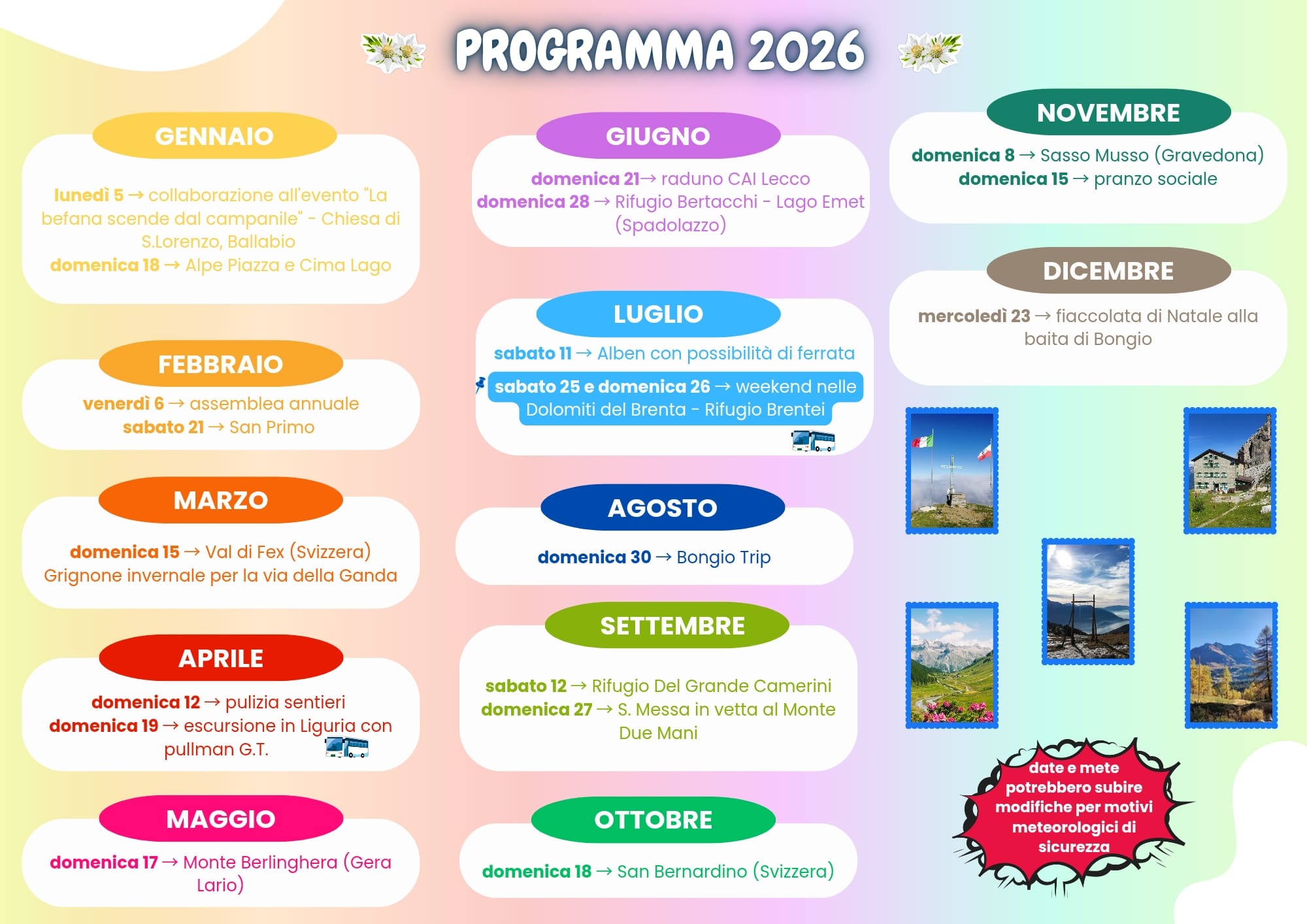 PROGRAMMA 2026

GENNAIO

lunedì 5 → collaborazione all'evento "La befana scende dal campanile" - Chiesa di S.Lorenzo, Ballabio
domenica 18 → Alpe Piazza e Cima Lago

FEBBRAIO

venerdì 6 → assemblea annuale
sabato 21 → San Primo

MARZO

domenica 15 → Val di Fex (Svizzera)
Grignone invernale per la via della Ganda

APRILE

domenica 12 → pulizia sentieri
domenica 19 → escursione in Liguria con pullman G.T.

MAGGIO

domenica 17 → Monte Berlinghera (Gera Lario)

GIUGNO

domenica 21→ raduno CAI Lecco
domenica 28 → Rifugio Bertacchi - Lago Emet (Spadolazzo)

LUGLIO

sabato 11 → Alben con possibilità di ferrata
sabato 25 e domenica 26 → weekend nelle Dolomiti del Brenta - Rifugio Brentei

AGOSTO

domenica 30 → Bongio Trip

SETTEMBRE

sabato 12 → Rifugio Del Grande Camerini
domenica 27 → S. Messa in vetta al Monte Due Mani

OTTOBRE

domenica 18 → San Bernardino (Svizzera)

NOVEMBRE

domenica 8 → Sasso Musso (Gravedona)
domenica 15 → pranzo sociale

DICEMBRE

mercoledì 23 → fiaccolata di Natale alla baita di Bongio

date e mete potrebbero subire modifiche per motivi meteorologici di sicurezza